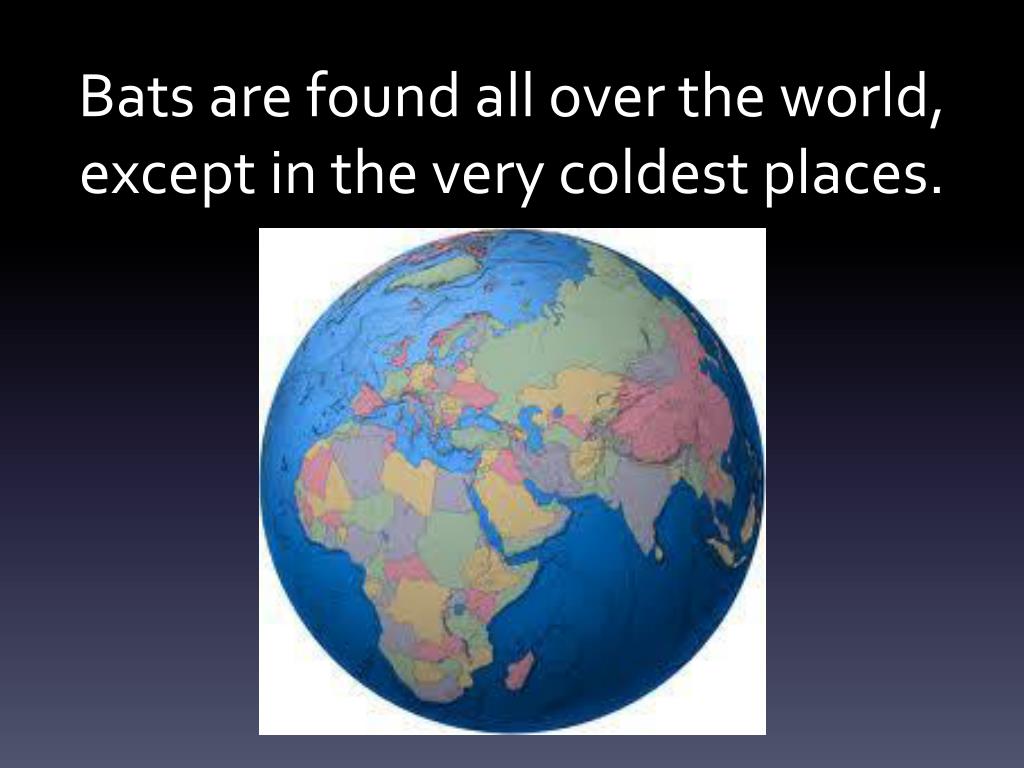 Bats are found all over the world, except in the very coldest places.